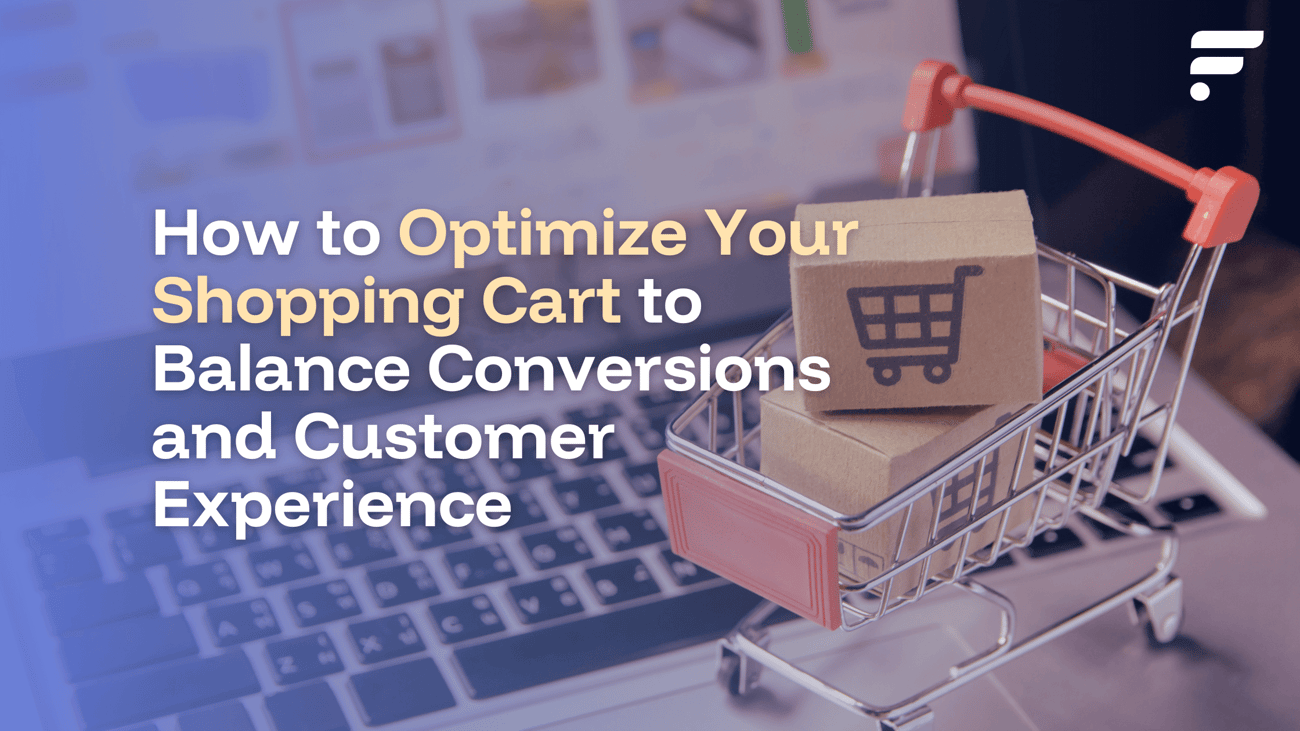 How to Optimize Your Shopping Cart to Balance Conversions and Customer Experience